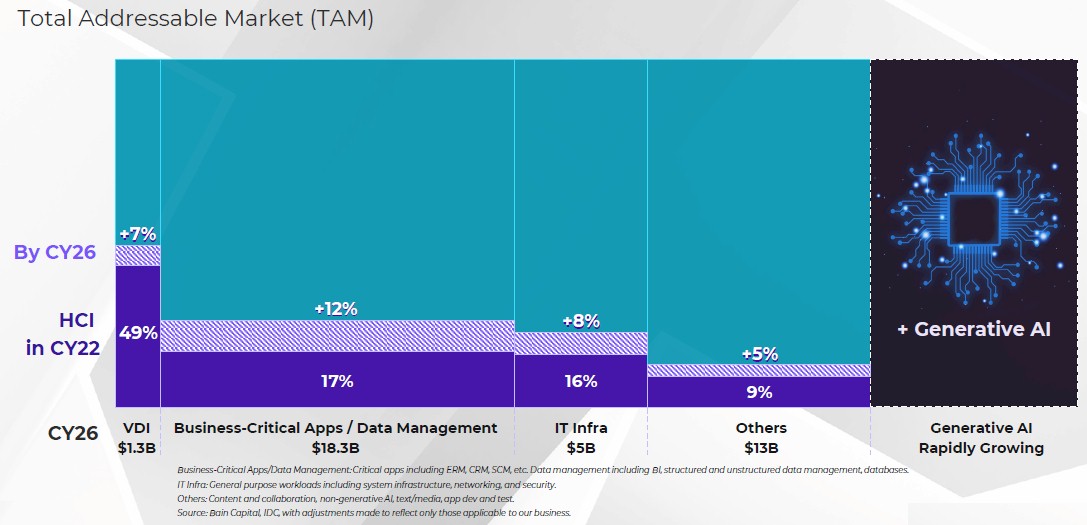 Total Addressable Market (TAM)

By CY26

HCI in CY22

+7%

49%

+12%

17%

+8%

16%

+5%

9%

+ Generative AI

CY26

VDI
$1.3B

Business-Critical Apps / Data Management
$18.3B

IT Infra
$5B

Others
$13B

Generative AI
Rapidly Growing

Business-Critical Apps/Data Management: Critical apps including ERM, CRM, SCM, etc. Data management including BI, structured and unstructured data management, databases.
IT Infra: General purpose workloads including system infrastructure, networking, and security.
Others: Content and collaboration, non-generative AI, text/media, app dev and test.
Source: Bain Capital, IDC, with adjustments made to reflect only those applicable to our business.